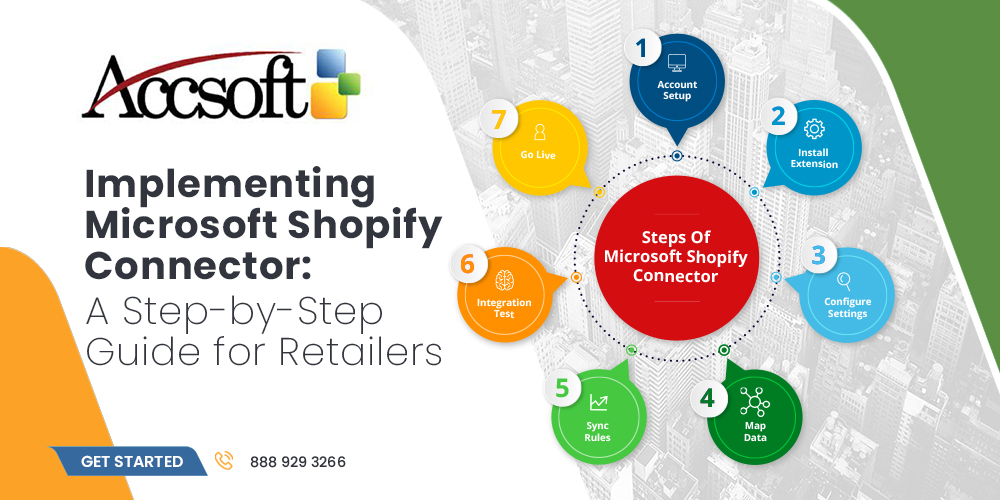 Accsoft

Implementing Microsoft Shopify Connector: A Step-by-Step Guide for Retailers

GET STARTED

888 929 3266

Steps Of Microsoft Shopify Connector

1 Account Setup

2 Install Extension

3 Configure Settings

4 Map Data

5 Sync Rules

6 Integration Test

7 Go Live